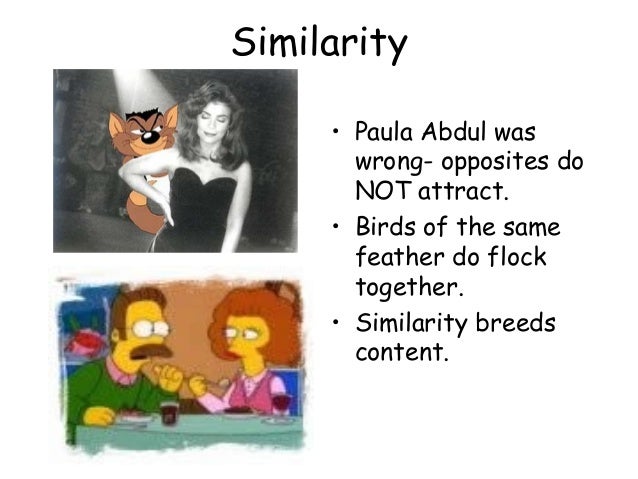 Similarity

• Paula Abdul was wrong- opposites do NOT attract.
• Birds of the same feather do flock together.
• Similarity breeds content.